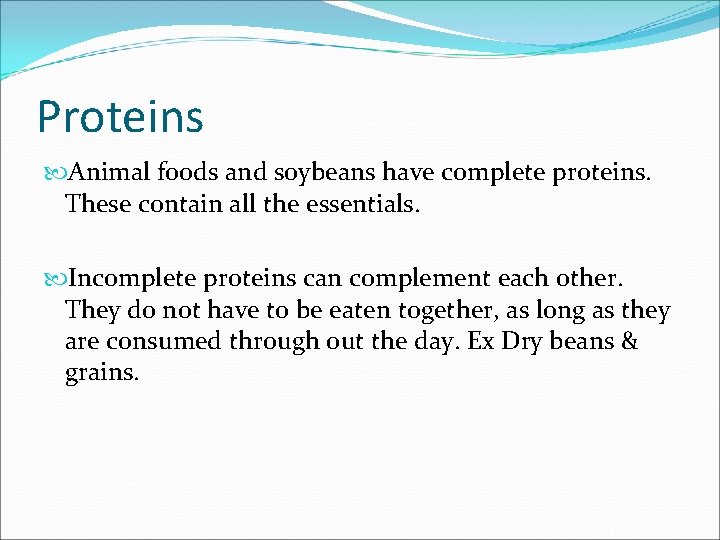 Proteins

Animal foods and soybeans have complete proteins. These contain all the essentials.

Incomplete proteins can complement each other. They do not have to be eaten together, as long as they are consumed through out the day. Ex Dry beans & grains.